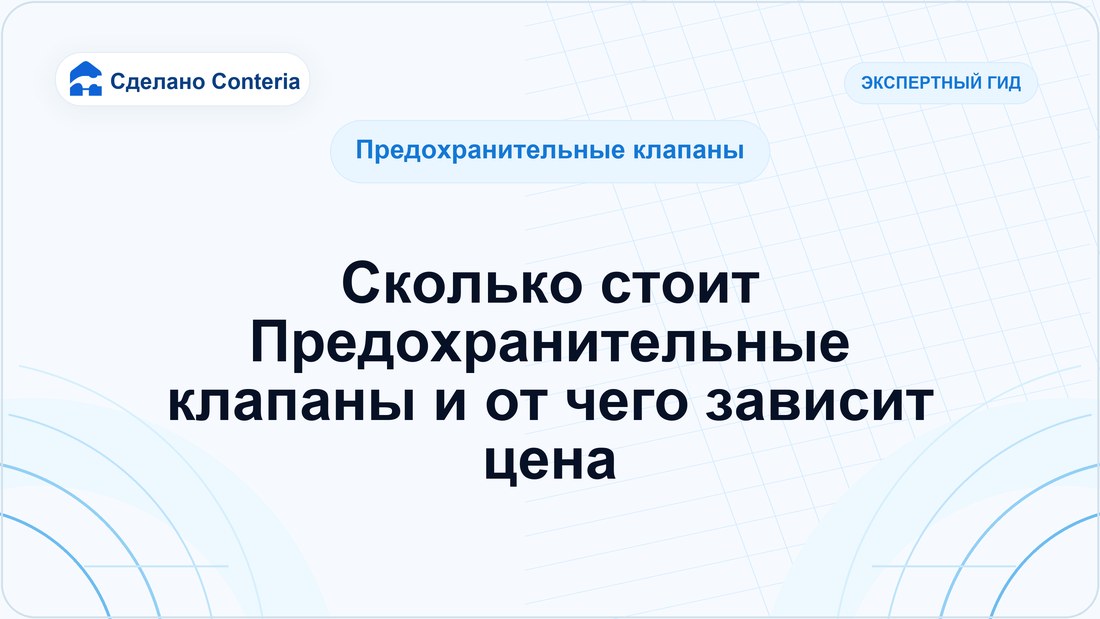 Сделано Conteria

ЭКСПЕРТНЫЙ ГИД

Предохранительные клапаны

Сколько стоит Предохранительные клапаны и от чего зависит цена